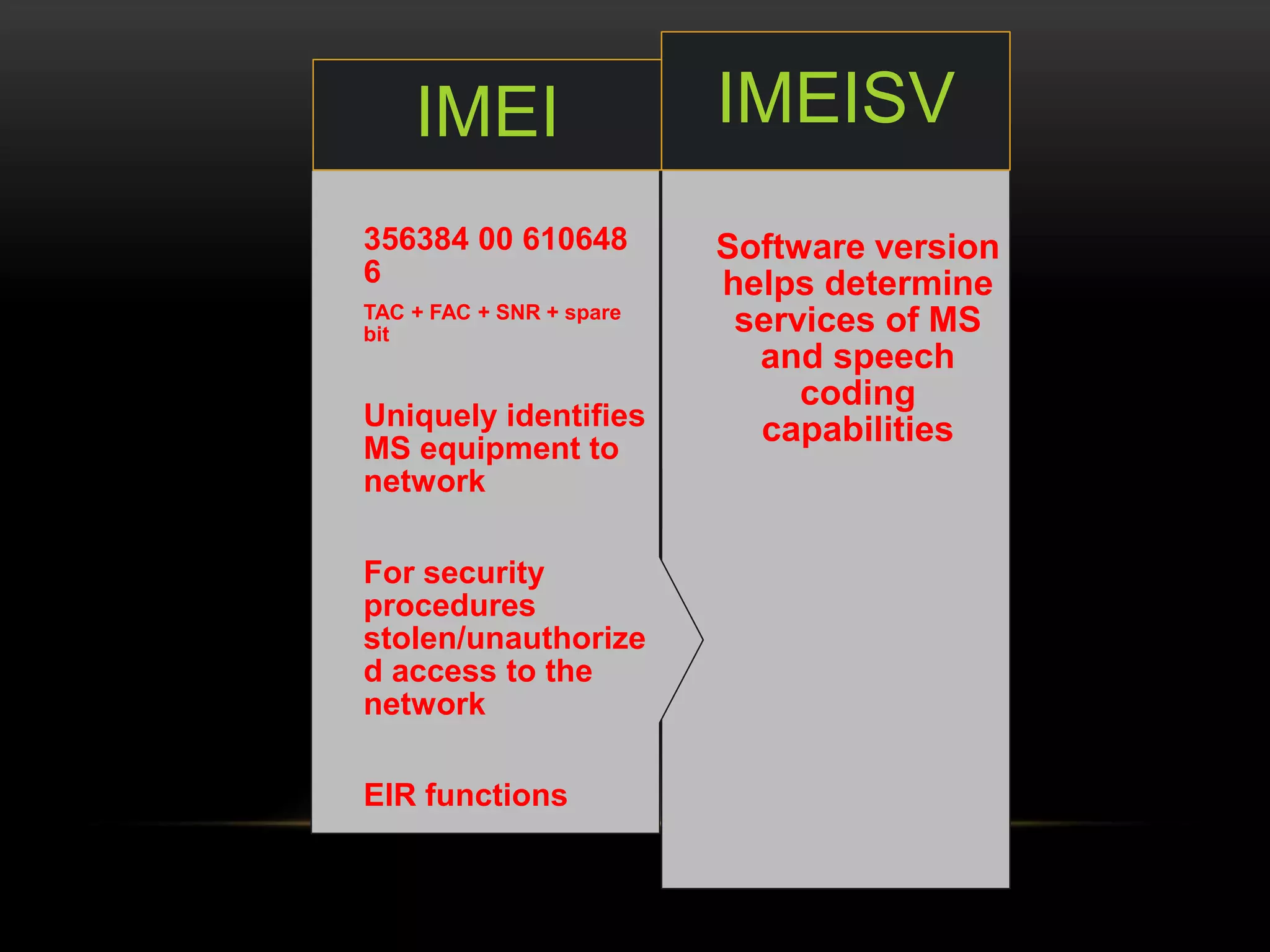 IMEI

356384 00 610648 6

TAC + FAC + SNR + spare bit

Uniquely identifies MS equipment to network

For security procedures stolen/unauthorized access to the network

EIR functions

IMEISV

Software version helps determine services of MS and speech coding capabilities